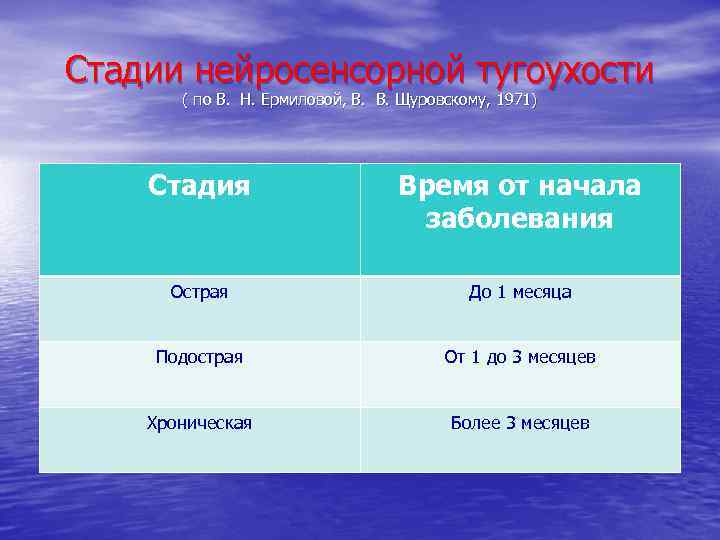 Стадии нейросенсорной тугоухости
( по В. Н. Ермиловой, В. В. Щуровскому, 1971)

| Стадия | Время от начала заболевания |
|---|---|
| Острая | До 1 месяца |
| Подострая | От 1 до 3 месяцев |
| Хроническая | Более 3 месяцев |